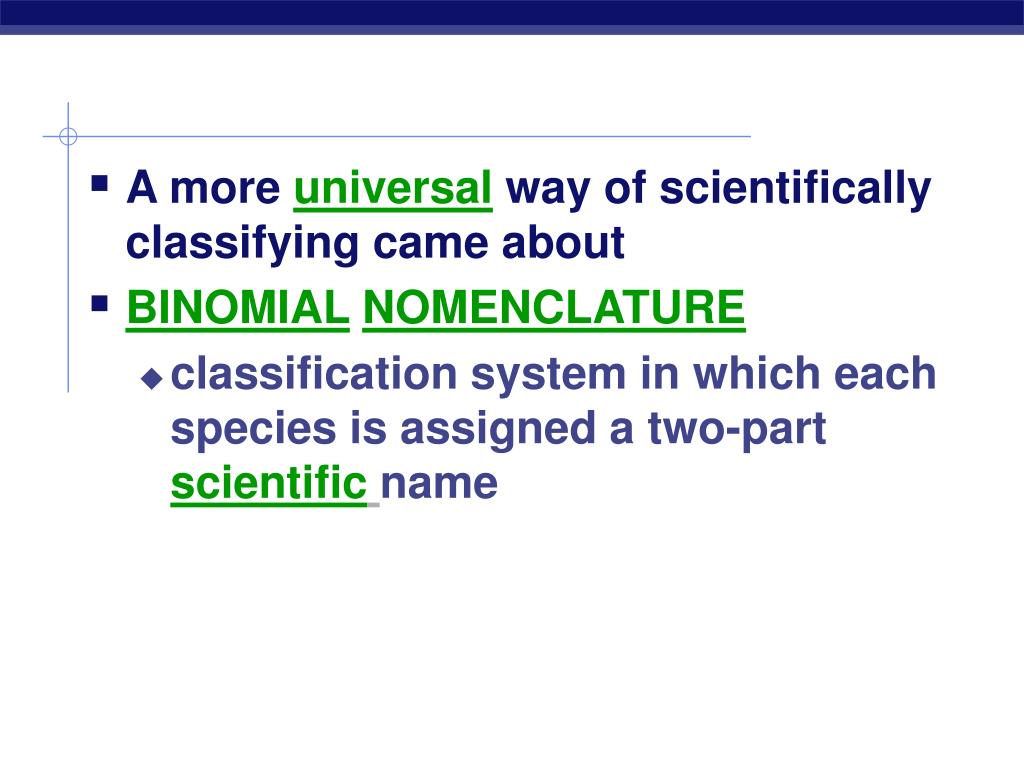 A more universal way of scientifically classifying came about

BINOMIAL NOMENCLATURE

classification system in which each species is assigned a two-part scientific name